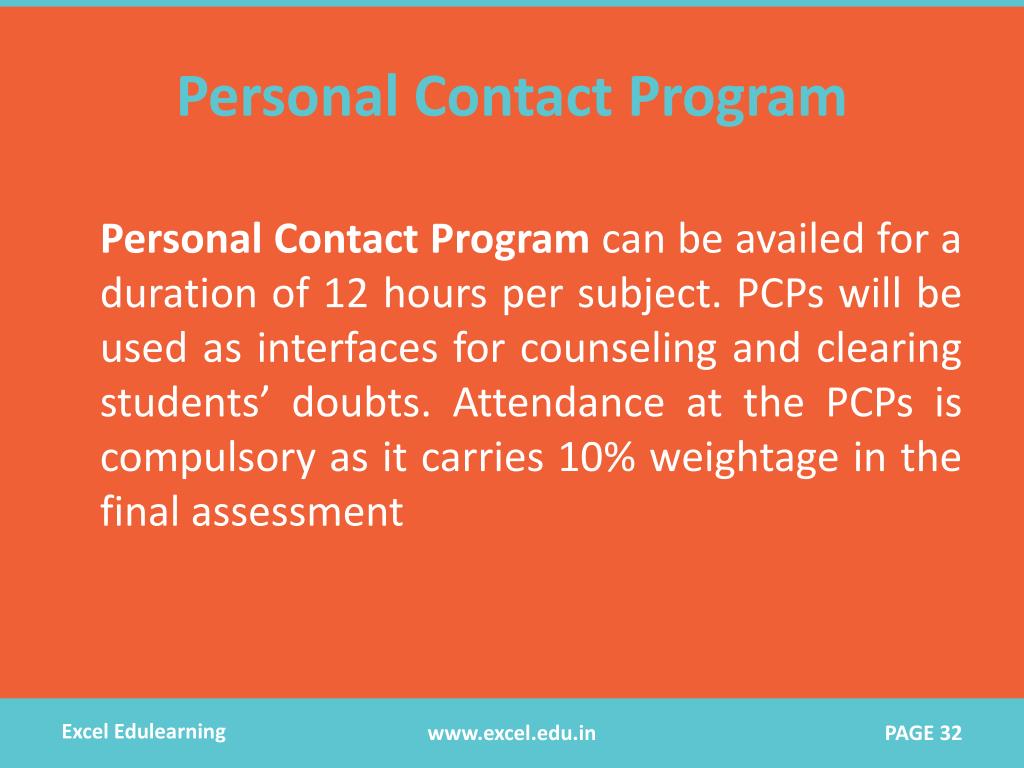 Personal Contact Program

Personal Contact Program can be availed for a duration of 12 hours per subject. PCPs will be used as interfaces for counseling and clearing students’ doubts. Attendance at the PCPs is compulsory as it carries 10% weightage in the final assessment

Excel Edulearning

www.excel.edu.in

PAGE 32